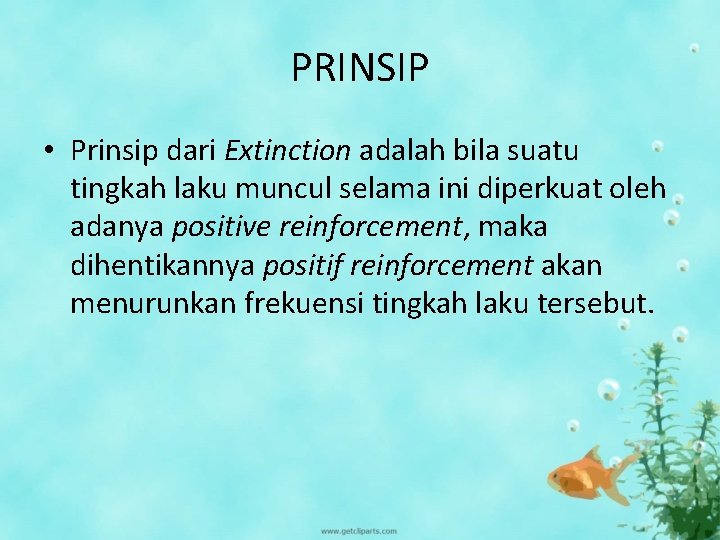 PRINSIP

• Prinsip dari Extinction adalah bila suatu tingkah laku muncul selama ini diperkuat oleh adanya positive reinforcement, maka dihentikannya positif reinforcement akan menurunkan frekuensi tingkah laku tersebut.

www.getcliparts.com